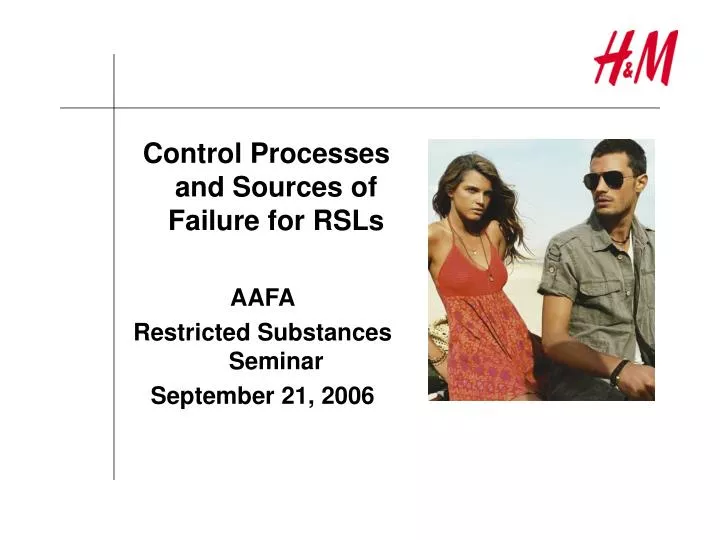 H&M

Control Processes and Sources of Failure for RSLs

AAFA
Restricted Substances Seminar
September 21, 2006